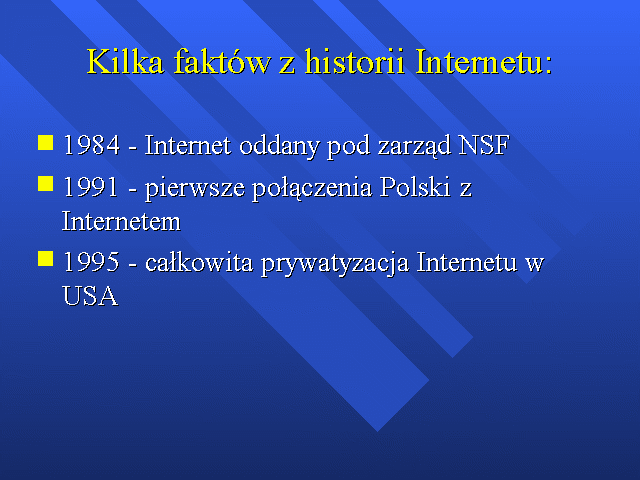 Kilka faktów z historii Internetu:

- 1984 - Internet oddany pod zarząd NSF
- 1991 - pierwsze połączenia Polski z Internetem
- 1995 - całkowita prywatyzacja Internetu w USA